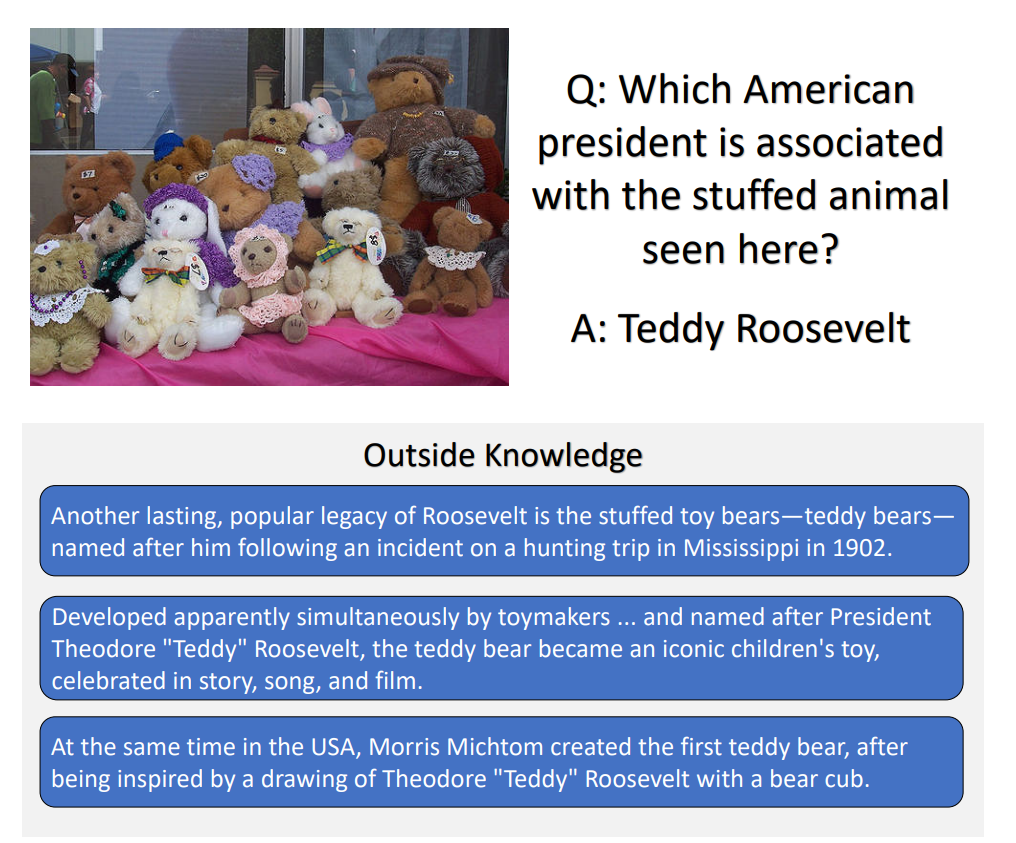 Q: Which American president is associated with the stuffed animal seen here?

A: Teddy Roosevelt

Outside Knowledge

Another lasting, popular legacy of Roosevelt is the stuffed toy bears—teddy bears—named after him following an incident on a hunting trip in Mississippi in 1902.

Developed apparently simultaneously by toymakers ... and named after President Theodore "Teddy" Roosevelt, the teddy bear became an iconic children's toy, celebrated in story, song, and film.

At the same time in the USA, Morris Michtom created the first teddy bear, after being inspired by a drawing of Theodore "Teddy" Roosevelt with a bear cub.